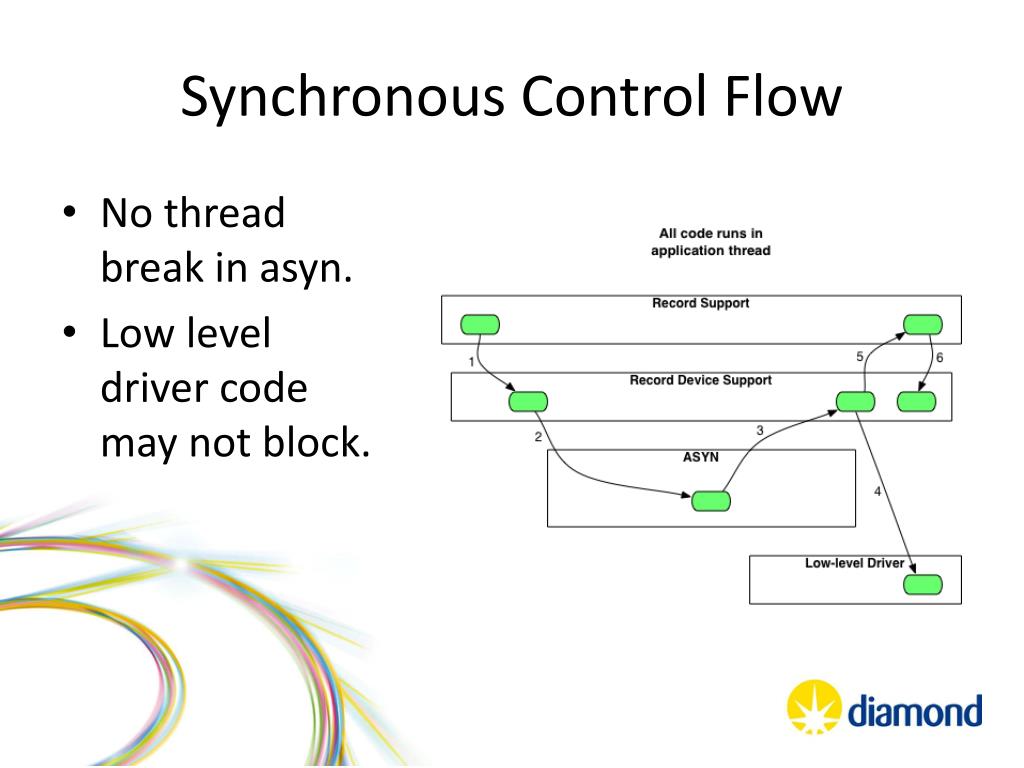 Synchronous Control Flow

• No thread break in asyn.
• Low level driver code may not block.

All code runs in application thread

Record Support

1

5

6

Record Device Support

2

3

ASYN

4

Low-level Driver

diamond